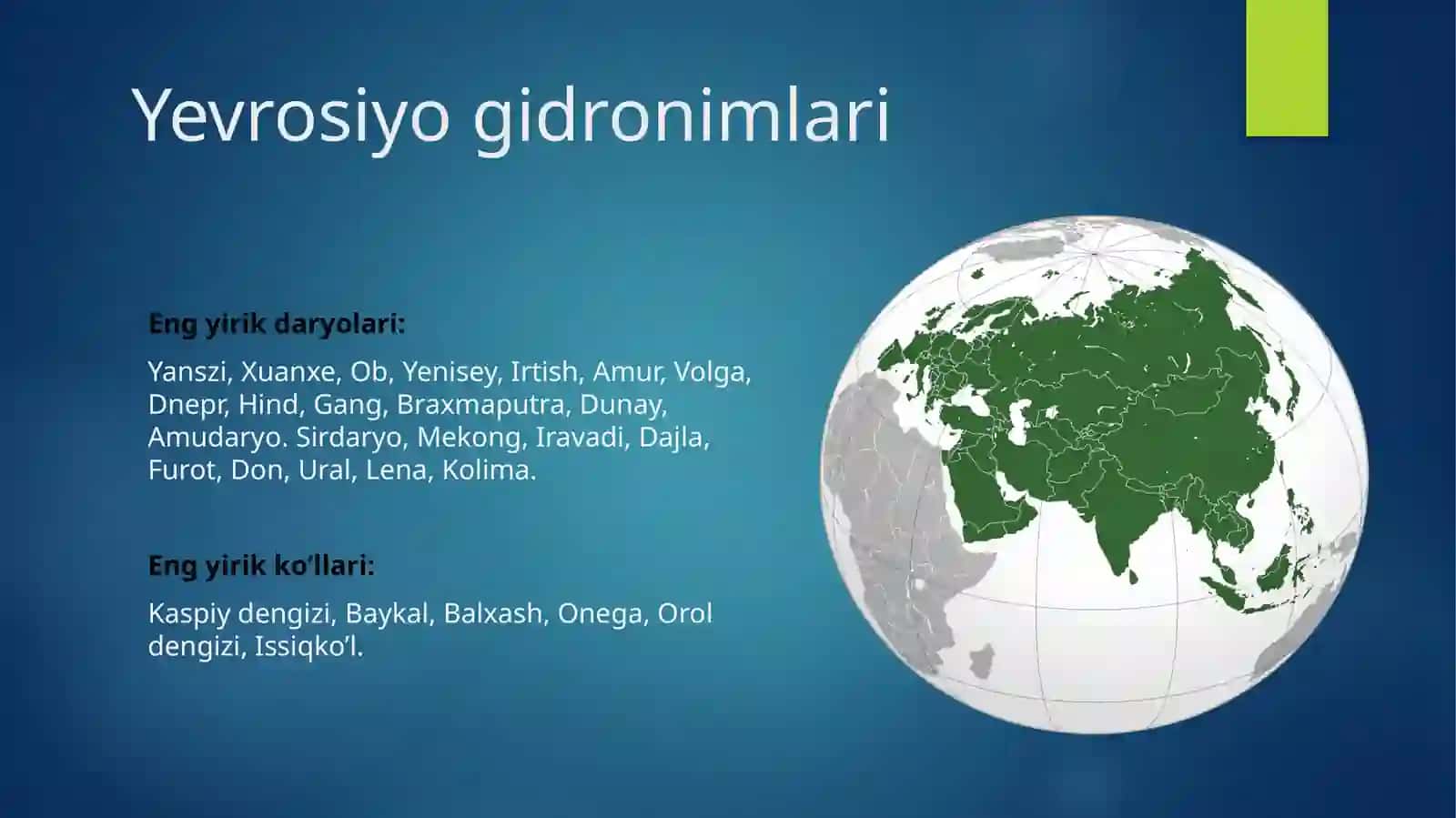 Yevrosiyo gidronimlari

Eng yirik daryolari:

Yanszi, Xuanxe, Ob, Yenisey, Irtish, Amur, Volga, Dnepr, Hind, Gang, Braxmaputra, Dunay, Amudaryo. Sirdaryo, Mekong, Iravadi, Dajla, Furot, Don, Ural, Lena, Kolima.

Eng yirik ko'llari:

Kaspiy dengizi, Baykal, Balxash, Onega, Orol dengizi, Issiqko'l.